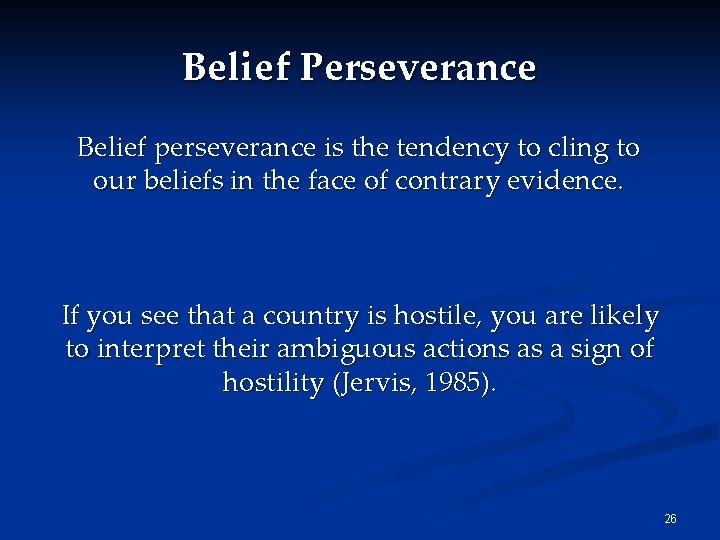 Belief Perseverance

Belief perseverance is the tendency to cling to our beliefs in the face of contrary evidence.

If you see that a country is hostile, you are likely to interpret their ambiguous actions as a sign of hostility (Jervis, 1985).

26